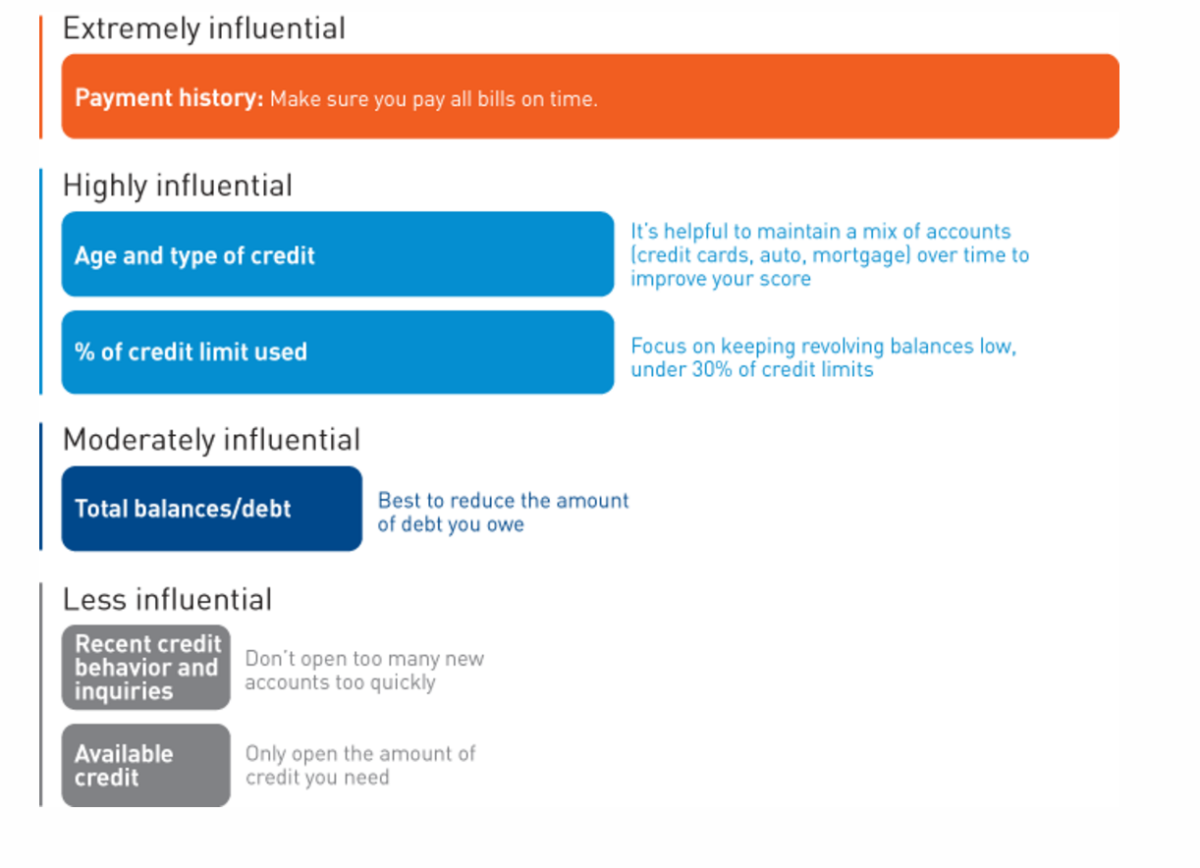 Extremely influential

Payment history: Make sure you pay all bills on time.

Highly influential

Age and type of credit

It's helpful to maintain a mix of accounts (credit cards, auto, mortgage) over time to improve your score

% of credit limit used

Focus on keeping revolving balances low, under 30% of credit limits

Moderately influential

Total balances/debt

Best to reduce the amount of debt you owe

Less influential

Recent credit behavior and inquiries

Don't open too many new accounts too quickly

Available credit

Only open the amount of credit you need